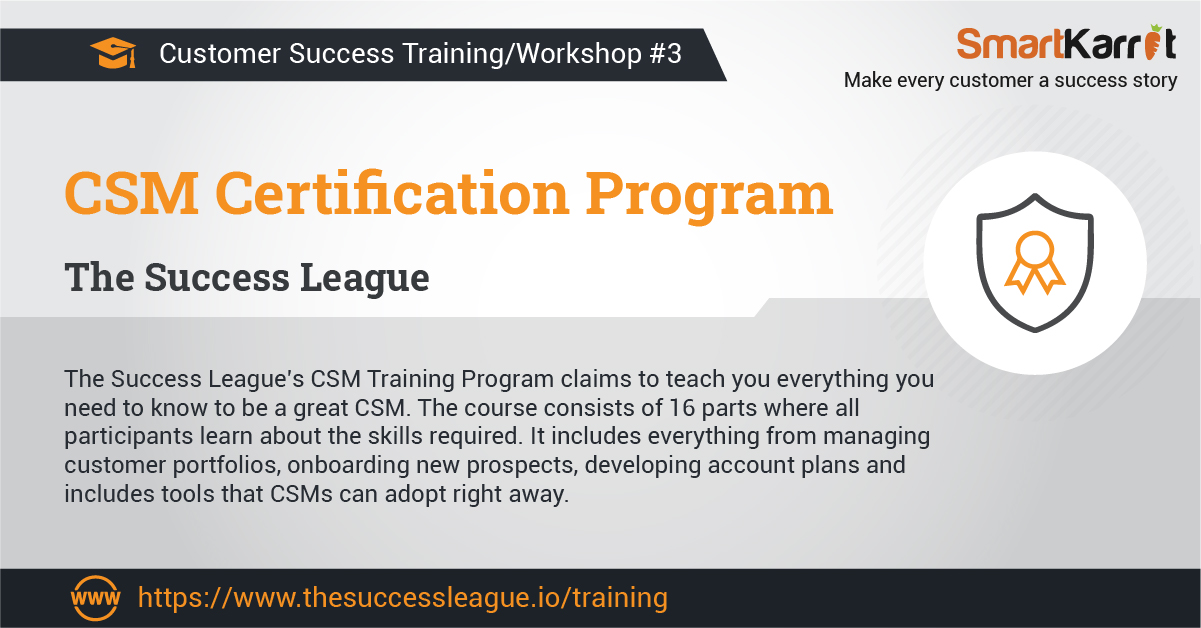 Customer Success Training/Workshop #3

SmartKarrot
Make every customer a success story

CSM Certification Program

The Success League

The Success League's CSM Training Program claims to teach you everything you need to know to be a great CSM. The course consists of 16 parts where all participants learn about the skills required. It includes everything from managing customer portfolios, onboarding new prospects, developing account plans and includes tools that CSMs can adopt right away.

www https://www.thesuccessleague.io/training